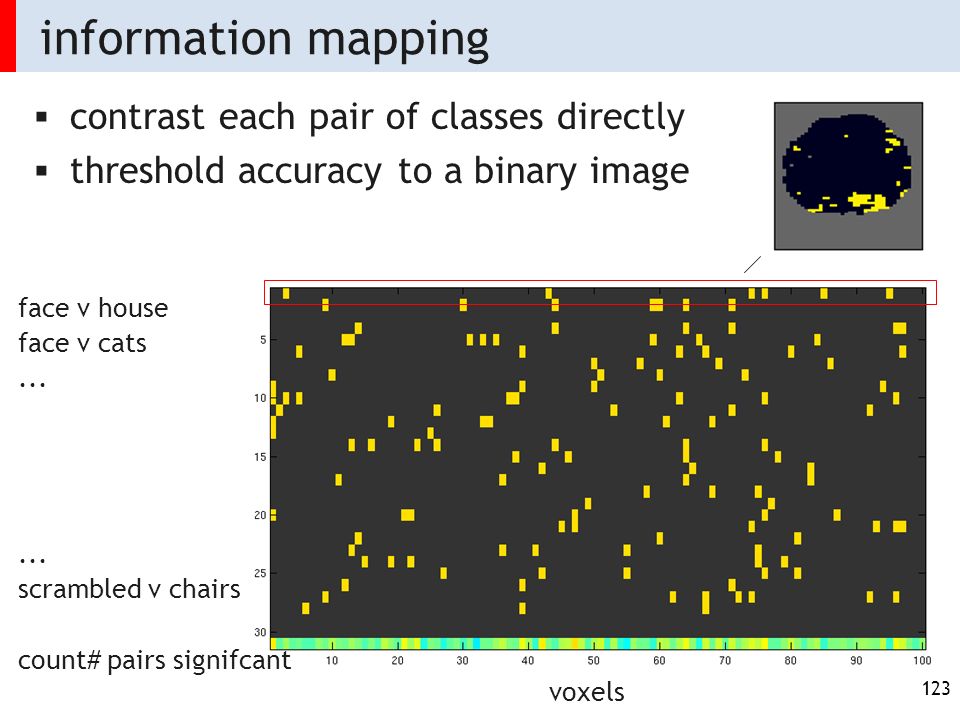 information mapping

▪ contrast each pair of classes directly
▪ threshold accuracy to a binary image

face v house
face v cats
...

...
scrambled v chairs

count# pairs signifcant

5
10
15
20
25
30

10 20 30 40 50 60 70 80 90 100

voxels

123